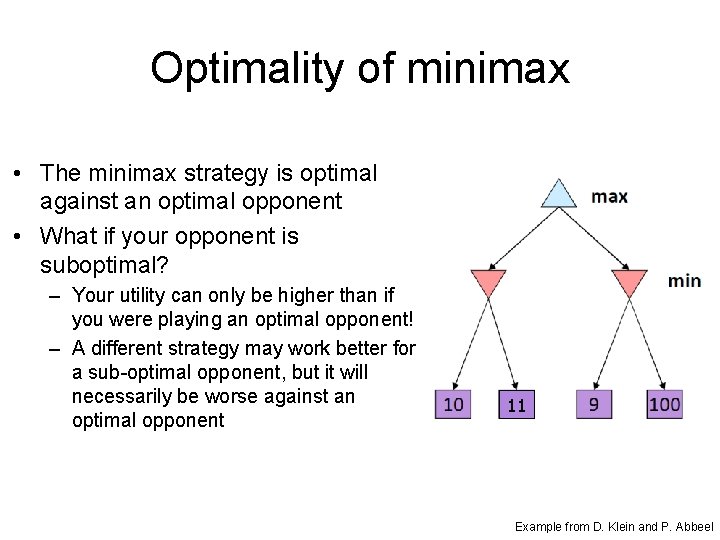 Optimality of minimax

• The minimax strategy is optimal against an optimal opponent
• What if your opponent is suboptimal?
– Your utility can only be higher than if you were playing an optimal opponent!
– A different strategy may work better for a sub-optimal opponent, but it will necessarily be worse against an optimal opponent

max

min

10 11 9 100

Example from D. Klein and P. Abbeel